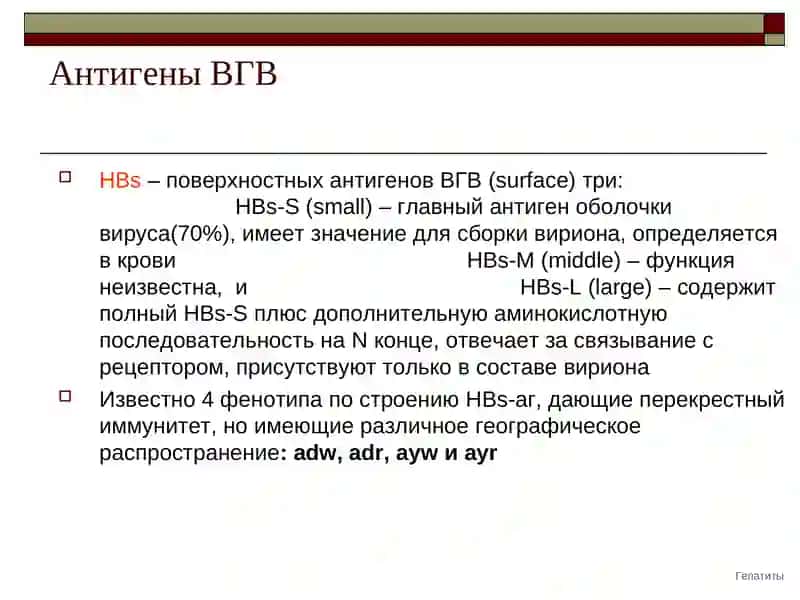 Антигены ВГВ

HBs – поверхностных антигенов ВГВ (surface) три: HBs-S (small) – главный антиген оболочки вируса(70%), имеет значение для сборки вириона, определяется в крови HBs-M (middle) – функция неизвестна, и HBs-L (large) – содержит полный HBs-S плюс дополнительную аминокислотную последовательность на N конце, отвечает за связывание с рецептором, присутствуют только в составе вириона

Известно 4 фенотипа по строению HBs-аг, дающие перекрестный иммунитет, но имеющие различное географическое распространение: adw, adr, ayw и ayr

Гепатиты